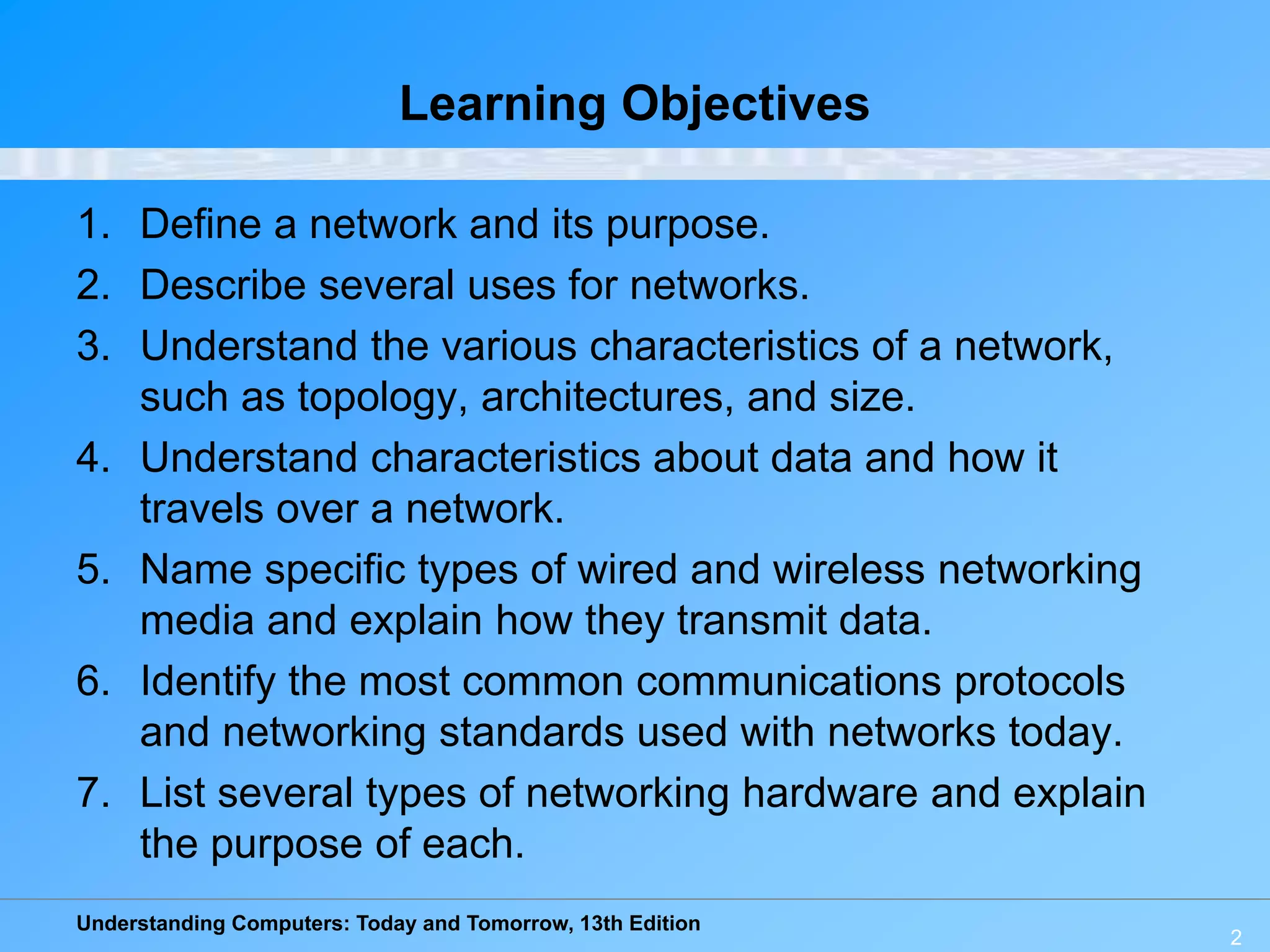 Learning Objectives

1. Define a network and its purpose.
2. Describe several uses for networks.
3. Understand the various characteristics of a network, such as topology, architectures, and size.
4. Understand characteristics about data and how it travels over a network.
5. Name specific types of wired and wireless networking media and explain how they transmit data.
6. Identify the most common communications protocols and networking standards used with networks today.
7. List several types of networking hardware and explain the purpose of each.

Understanding Computers: Today and Tomorrow, 13th Edition

2